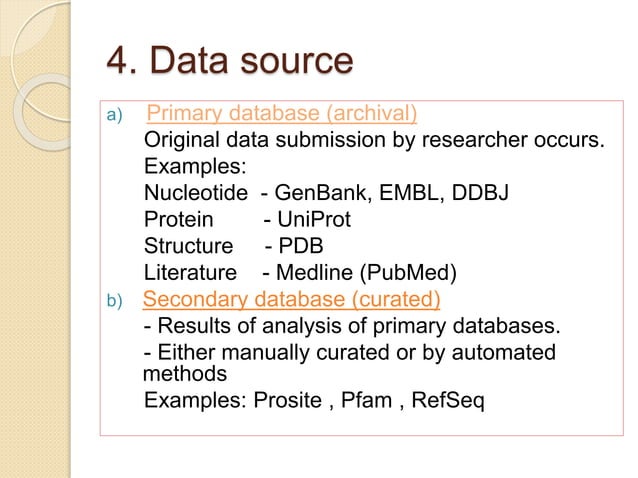 4. Data source

a) Primary database (archival)

Original data submission by researcher occurs.

Examples:

Nucleotide - GenBank, EMBL, DDBJ

Protein - UniProt

Structure - PDB

Literature - Medline (PubMed)

b) Secondary database (curated)

- Results of analysis of primary databases.

- Either manually curated or by automated methods

Examples: Prosite , Pfam , RefSeq